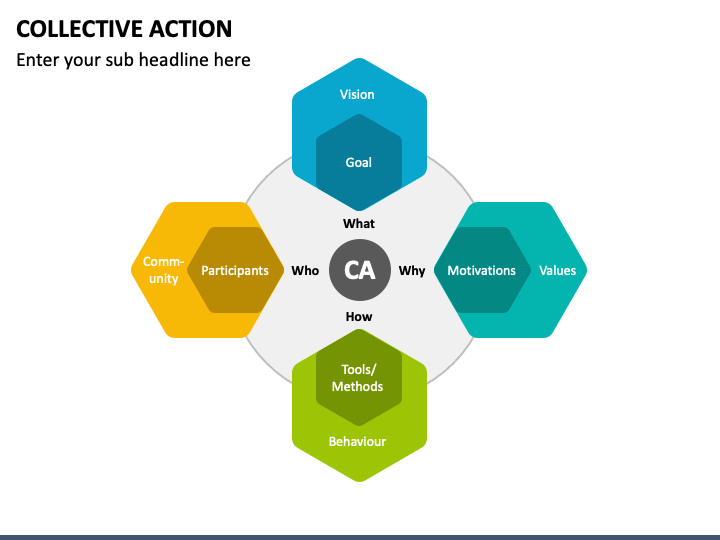 COLLECTIVE ACTION

Enter your sub headline here

Vision

Goal

What

Community

Participants

Who

CA

Why

Motivations

Values

How

Tools/ Methods

Behaviour